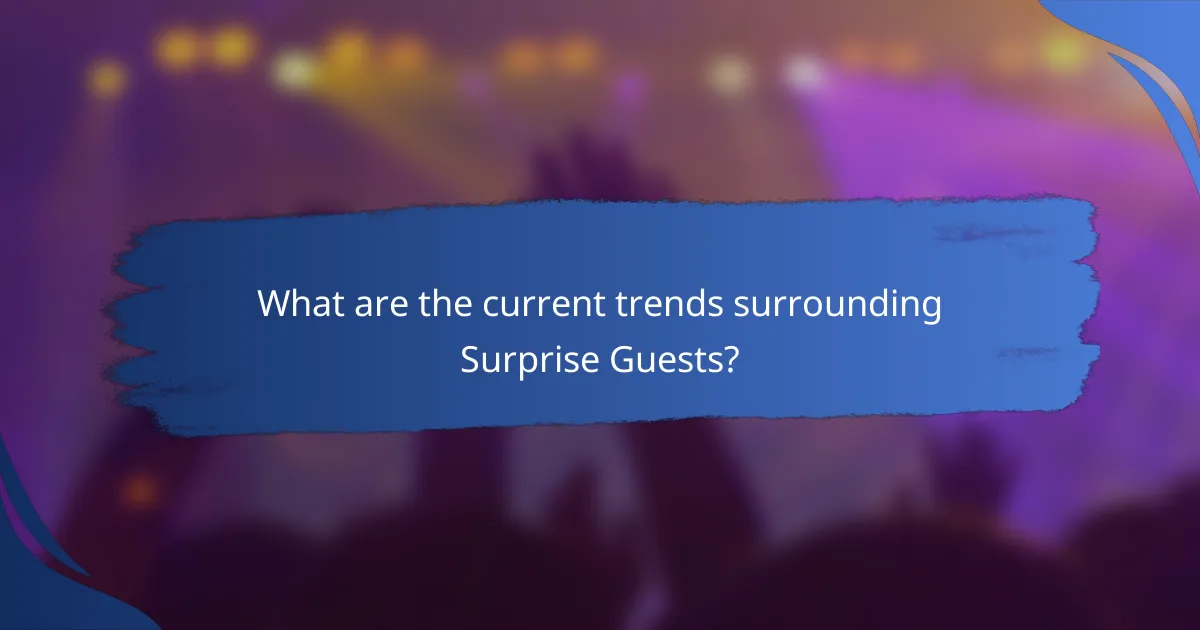 What are the current trends surrounding Surprise Guests?